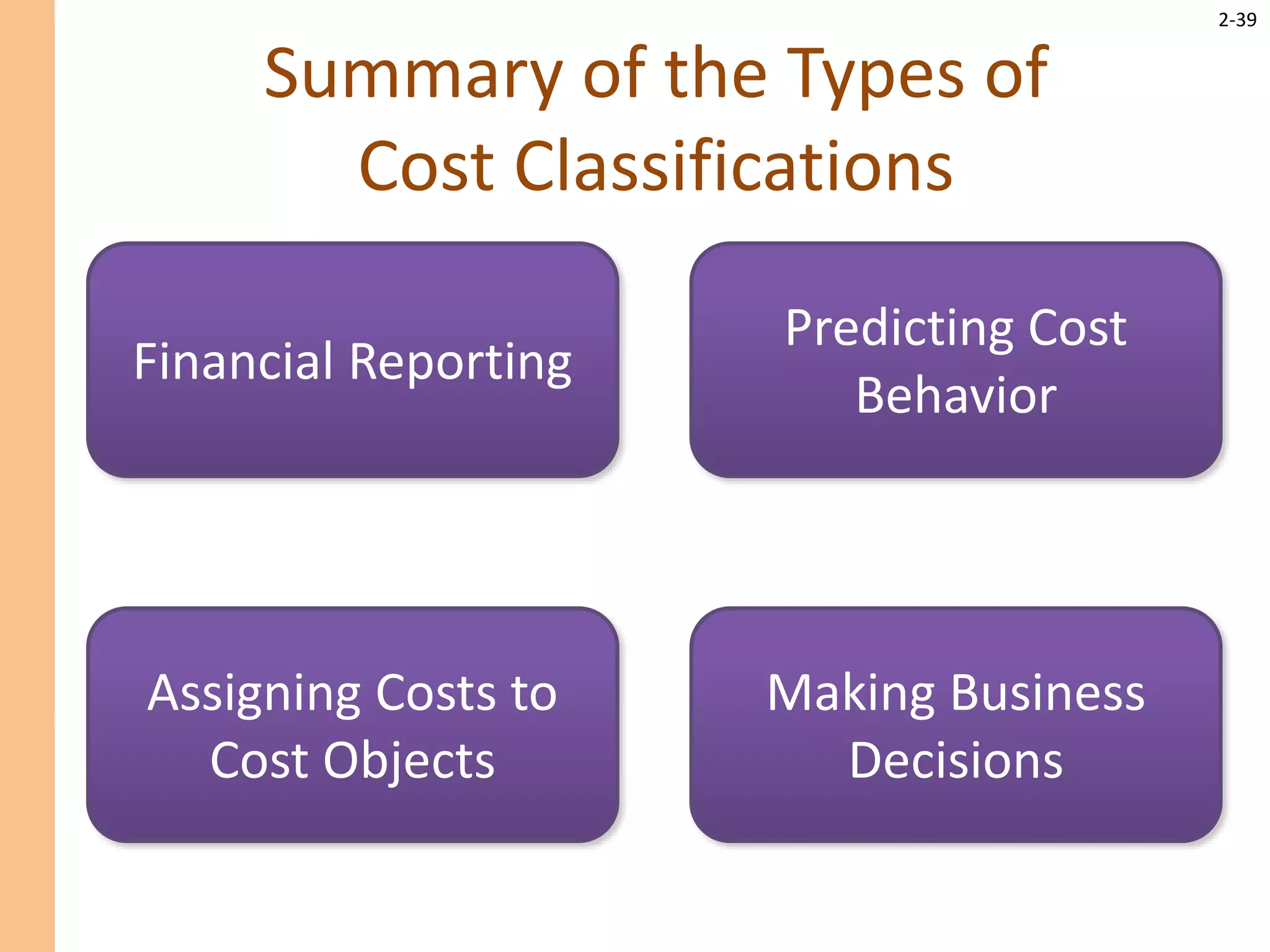 2-39

Summary of the Types of Cost Classifications

Financial Reporting

Predicting Cost Behavior

Assigning Costs to Cost Objects

Making Business Decisions